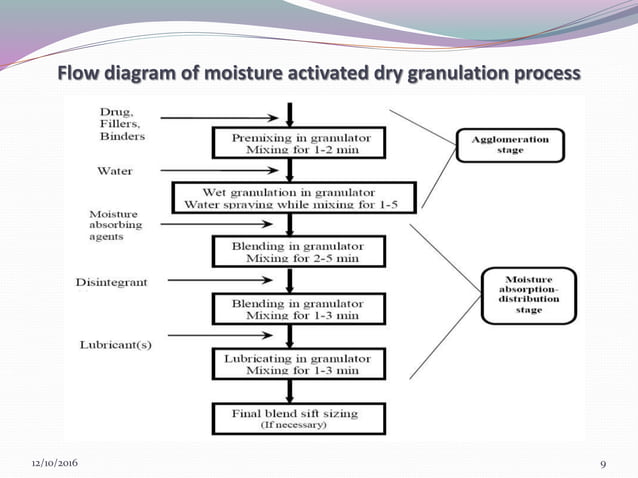 Flow diagram of moisture activated dry granulation process

Drug, Fillers, Binders

Premixing in granulator
Mixing for 1-2 min

Agglomeration stage

Water

Wet granulation in granulator
Water spraying while mixing for 1-5

Moisture absorbing agents

Blending in granulator
Mixing for 2-5 min

Disintegrant

Moisture absorption-distribution stage

Blending in granulator
Mixing for 1-3 min

Lubricant(s)

Lubricating in granulator
Mixing for 1-3 min

Final blend sift sizing
(If necessary)

12/10/2016

9